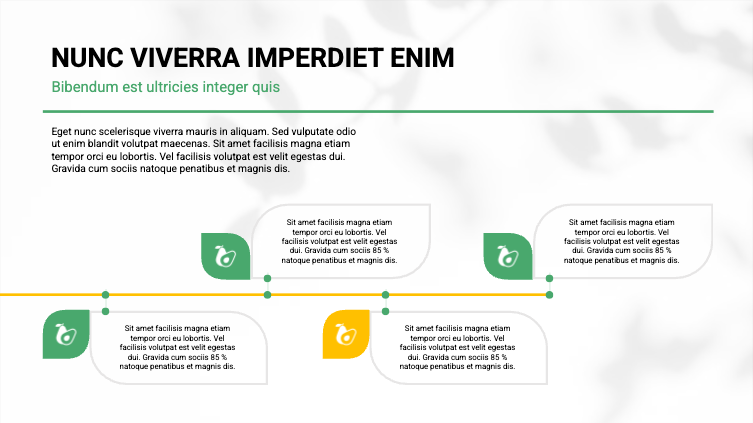 NUNC VIVERRA IMPERDIET ENIM

Bibendum est ultricies integer quis

Eget nunc scelerisque viverra mauris in aliquam. Sed vulputate odio ut enim blandit volutpat maecenas. Sit amet facilisis magna etiam tempor orci eu lobortis. Vel facilisis volutpat est velit egestas dui. Gravida cum sociis natoque penatibus et magnis dis.

Sit amet facilisis magna etiam tempor orci eu lobortis. Vel facilisis volutpat est velit egestas dui. Gravida cum sociis 85 % natoque penatibus et magnis dis.

Sit amet facilisis magna etiam tempor orci eu lobortis. Vel facilisis volutpat est velit egestas dui. Gravida cum sociis 85 % natoque penatibus et magnis dis.

Sit amet facilisis magna etiam tempor orci eu lobortis. Vel facilisis volutpat est velit egestas dui. Gravida cum sociis 85 % natoque penatibus et magnis dis.

Sit amet facilisis magna etiam tempor orci eu lobortis. Vel facilisis volutpat est velit egestas dui. Gravida cum sociis 85 % natoque penatibus et magnis dis.